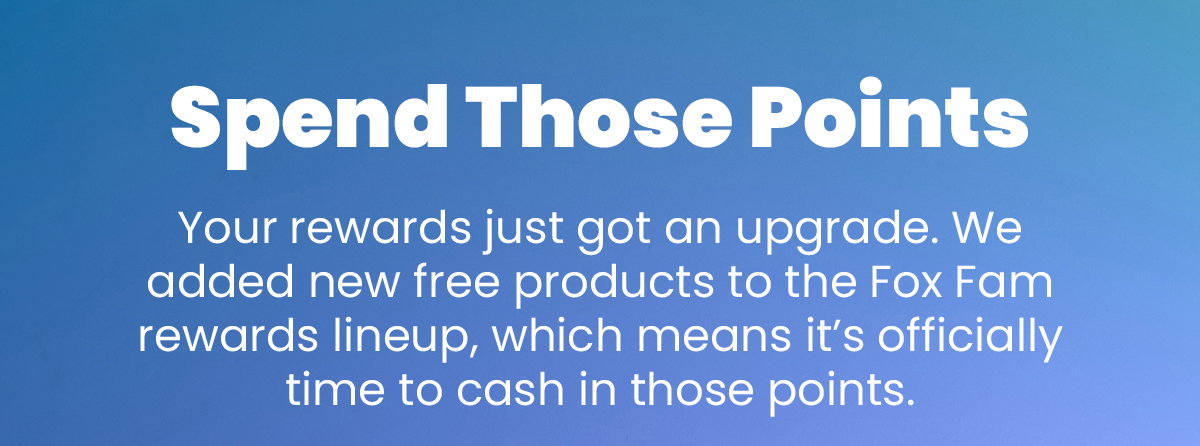 Spend Those Points

Your rewards just got an upgrade. We added new free products to the Fox Fam rewards lineup, which means it’s officially time to cash in those points.